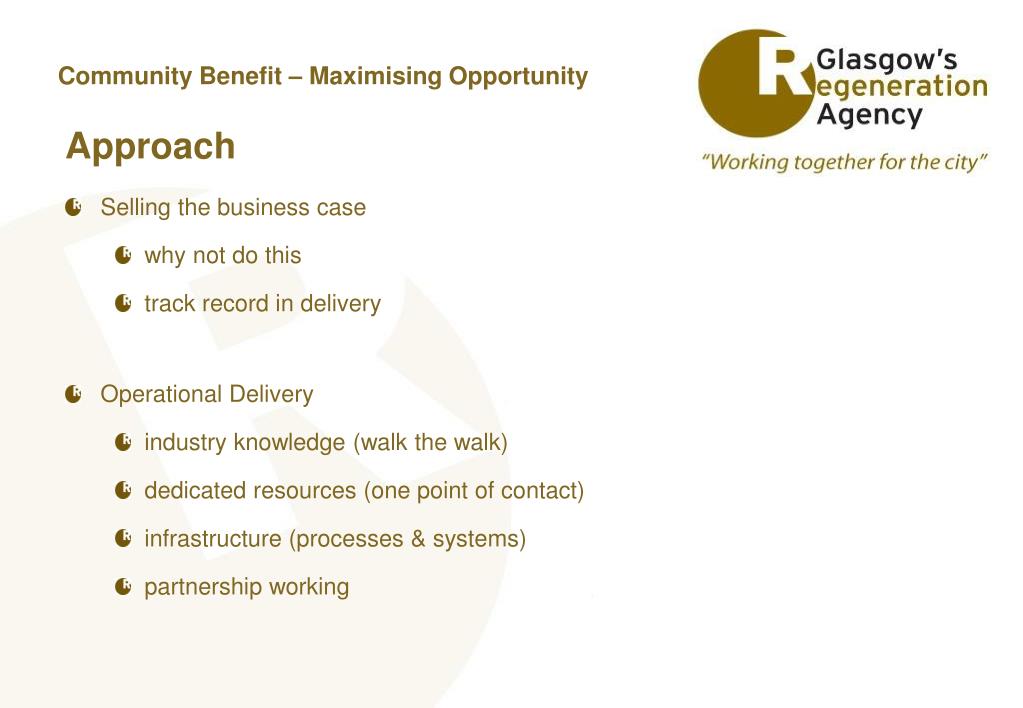 Community Benefit – Maximising Opportunity

Glasgow's Regeneration Agency
"Working together for the city"

Approach

Selling the business case

why not do this

track record in delivery

Operational Delivery

industry knowledge (walk the walk)

dedicated resources (one point of contact)

infrastructure (processes & systems)

partnership working